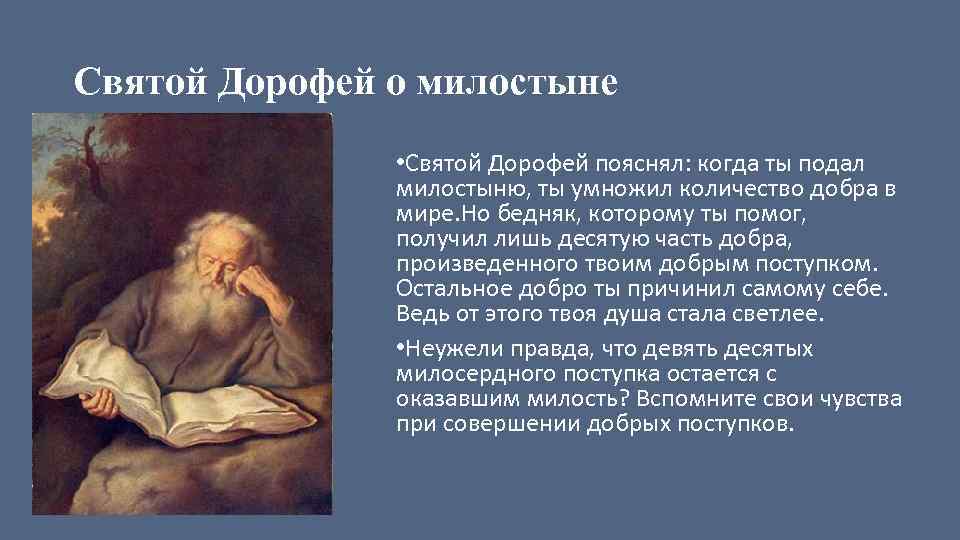 Святой Дорофей о милостыне

•Святой Дорофей пояснял: когда ты подал милостыню, ты умножил количество добра в мире.Но бедняк, которому ты помог, получил лишь десятую часть добра, произведенного твоим добрым поступком. Остальное добро ты причинил самому себе. Ведь от этого твоя душа стала светлее.

•Неужели правда, что девять десятых милосердного поступка остается с оказавшим милость? Вспомните свои чувства при совершении добрых поступков.